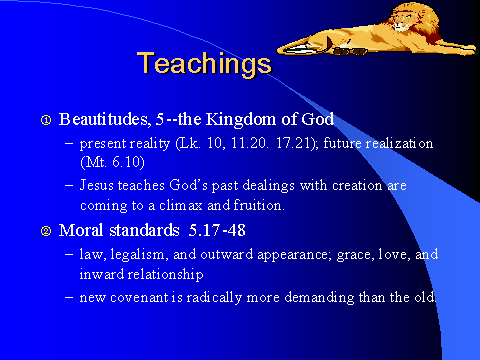 Teachings

① Beautitudes, 5--the Kingdom of God

– present reality (Lk. 10, 11.20. 17.21); future realization (Mt. 6.10)

– Jesus teaches God's past dealings with creation are coming to a climax and fruition.

② Moral standards 5.17-48

– law, legalism, and outward appearance; grace, love, and inward relationship

– new covenant is radically more demanding than the old.